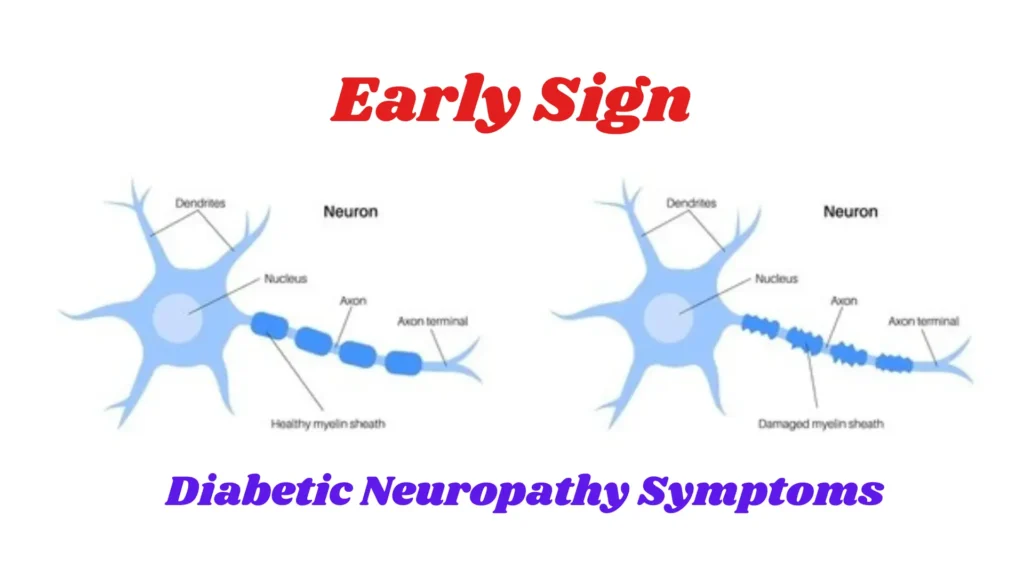 Early Sign

Dendrites

Neuron

Nucleus

Axon

Axon terminal

Healthy myelin sheath

Dendrites

Neuron

Nucleus

Axon

Axon terminal

Damaged myelin sheath

Diabetic Neuropathy Symptoms